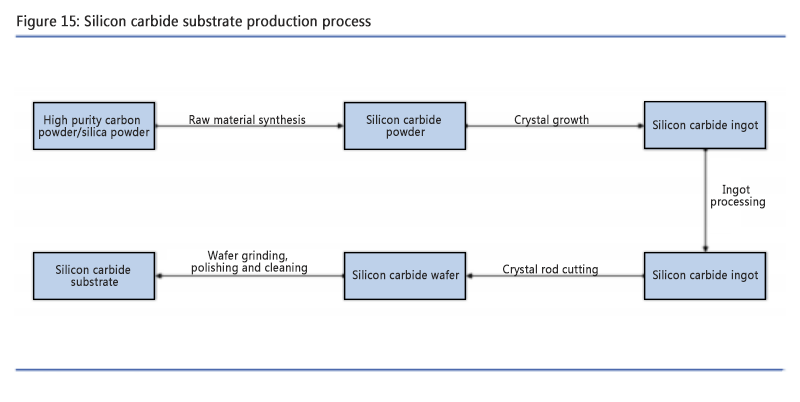 Figure 15: Silicon carbide substrate production process

High purity carbon powder/silica powder

Raw material synthesis

Silicon carbide powder

Crystal growth

Silicon carbide ingot

Ingot processing

Silicon carbide ingot

Crystal rod cutting

Silicon carbide wafer

Wafer grinding, polishing and cleaning

Silicon carbide substrate